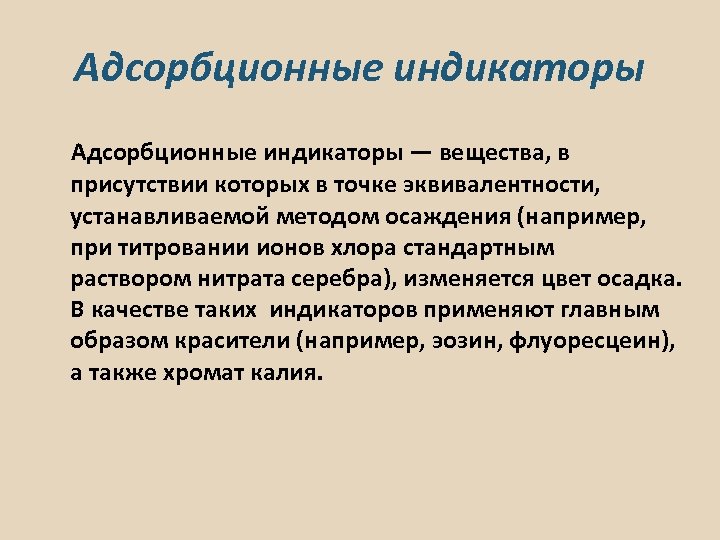 Адсорбционные индикаторы

Адсорбционные индикаторы — вещества, в присутствии которых в точке эквивалентности, устанавливаемой методом осаждения (например, при титровании ионов хлора стандартным раствором нитрата серебра), изменяется цвет осадка. В качестве таких индикаторов применяют главным образом красители (например, эозин, флуоресцеин), а также хромат калия.